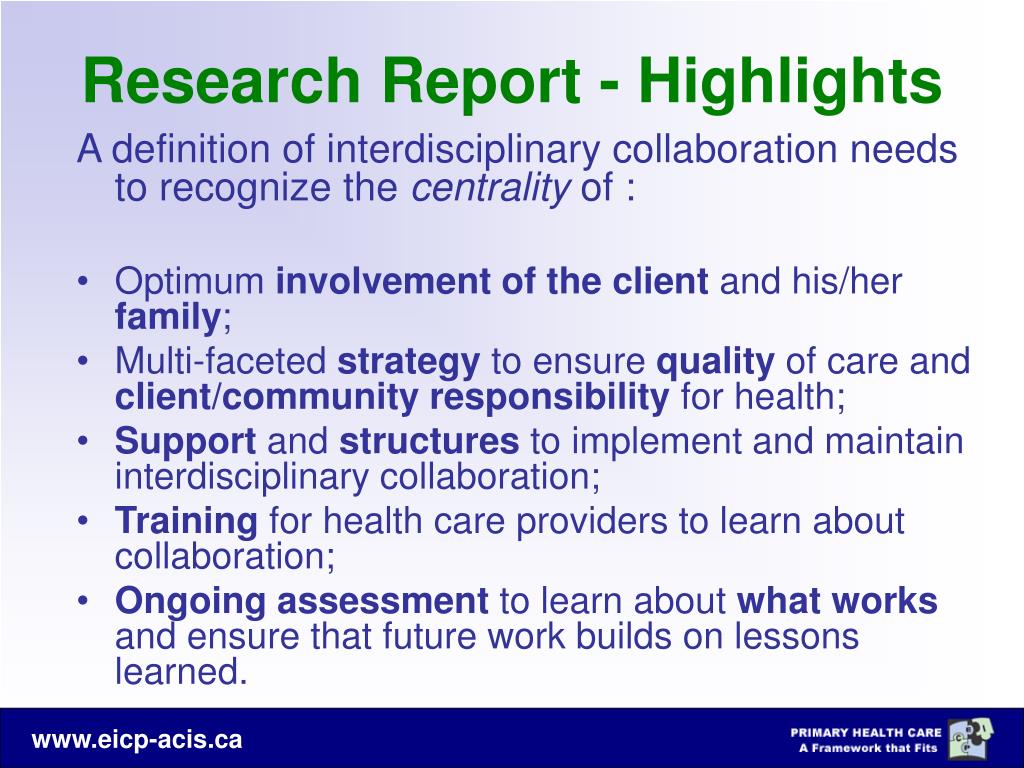 Research Report - Highlights

A definition of interdisciplinary collaboration needs to recognize the centrality of :

• Optimum involvement of the client and his/her family;
• Multi-faceted strategy to ensure quality of care and client/community responsibility for health;
• Support and structures to implement and maintain interdisciplinary collaboration;
• Training for health care providers to learn about collaboration;
• Ongoing assessment to learn about what works and ensure that future work builds on lessons learned.

www.eicp-acis.ca

PRIMARY HEALTH CARE
A Framework that Fits